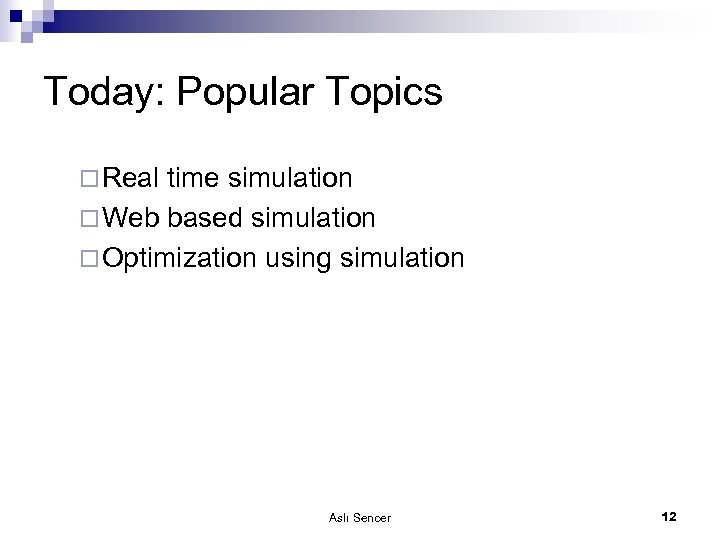 Today: Popular Topics

□ Real time simulation
□ Web based simulation
□ Optimization using simulation

Aslı Sencer

12